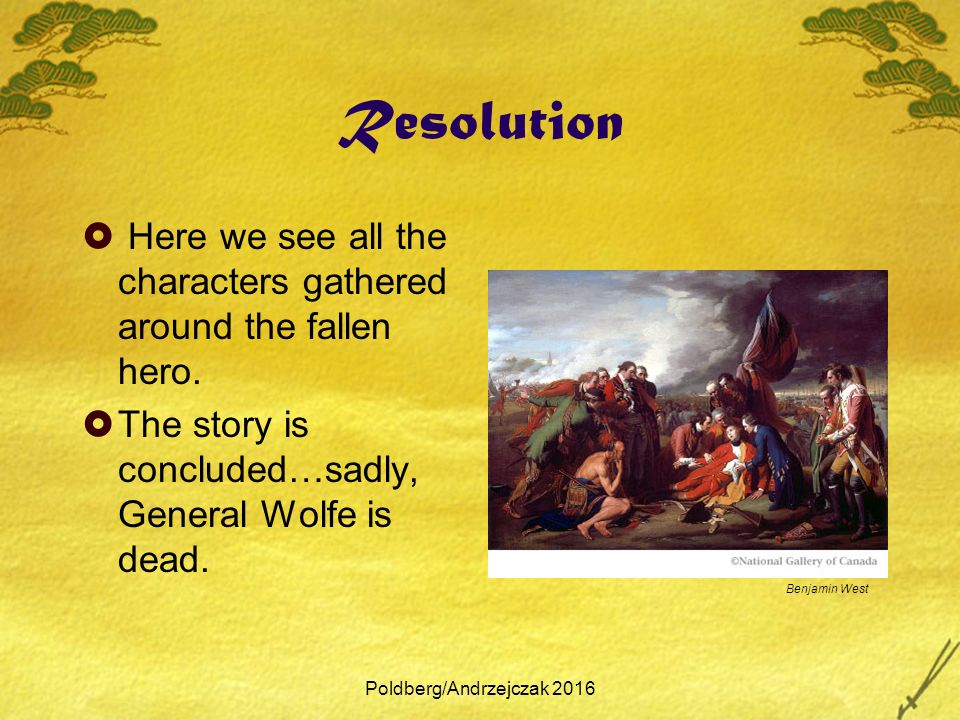 Resolution

Here we see all the characters gathered around the fallen hero.

The story is concluded…sadly, General Wolfe is dead.

©National Gallery of Canada

Benjamin West

Poldberg/Andrzejczak 2016